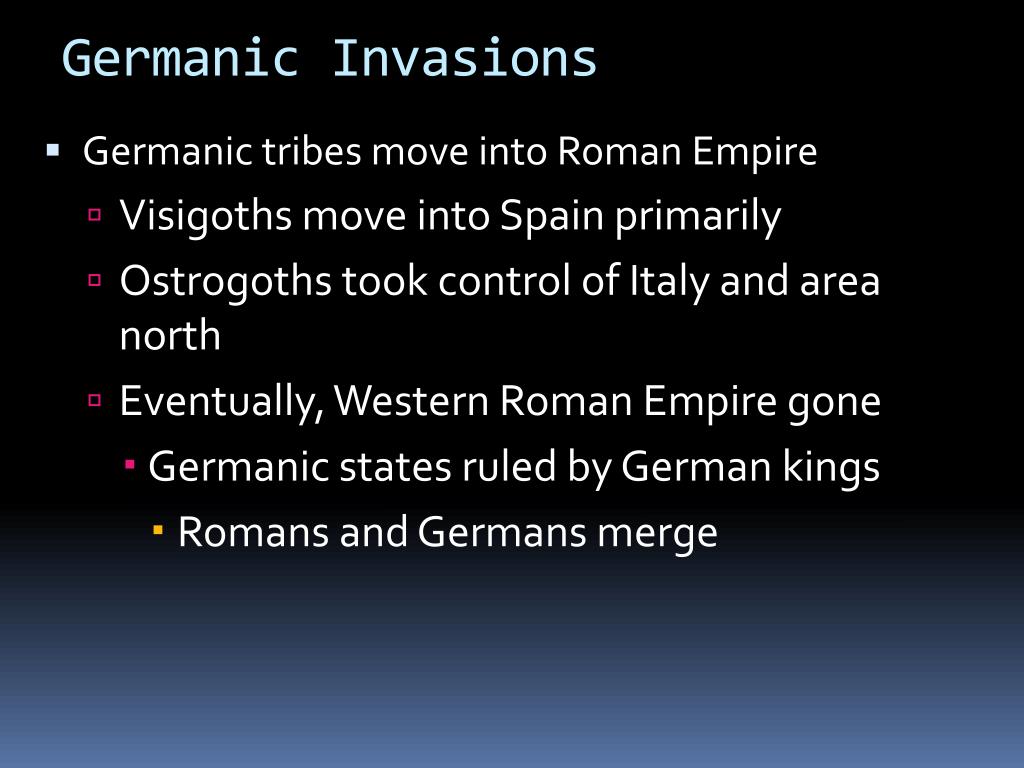 Germanic Invasions

Germanic tribes move into Roman Empire

Visigoths move into Spain primarily

Ostrogoths took control of Italy and area north

Eventually, Western Roman Empire gone

Germanic states ruled by German kings

Romans and Germans merge